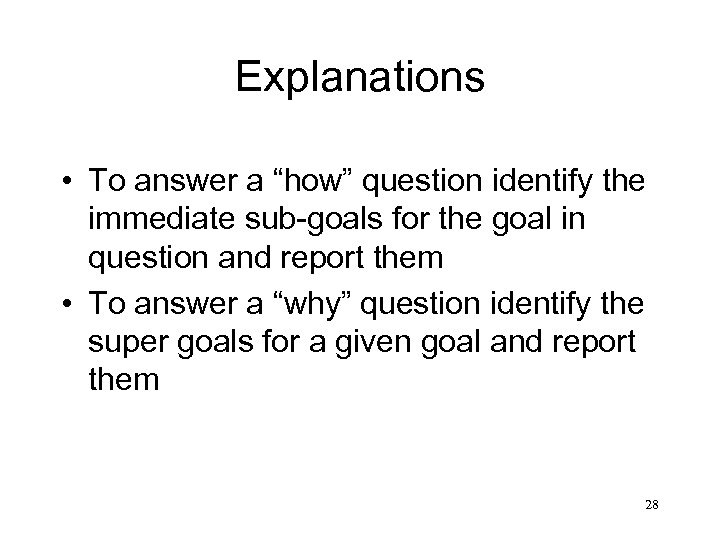 Explanations

• To answer a “how” question identify the immediate sub-goals for the goal in question and report them
• To answer a “why” question identify the super goals for a given goal and report them

28